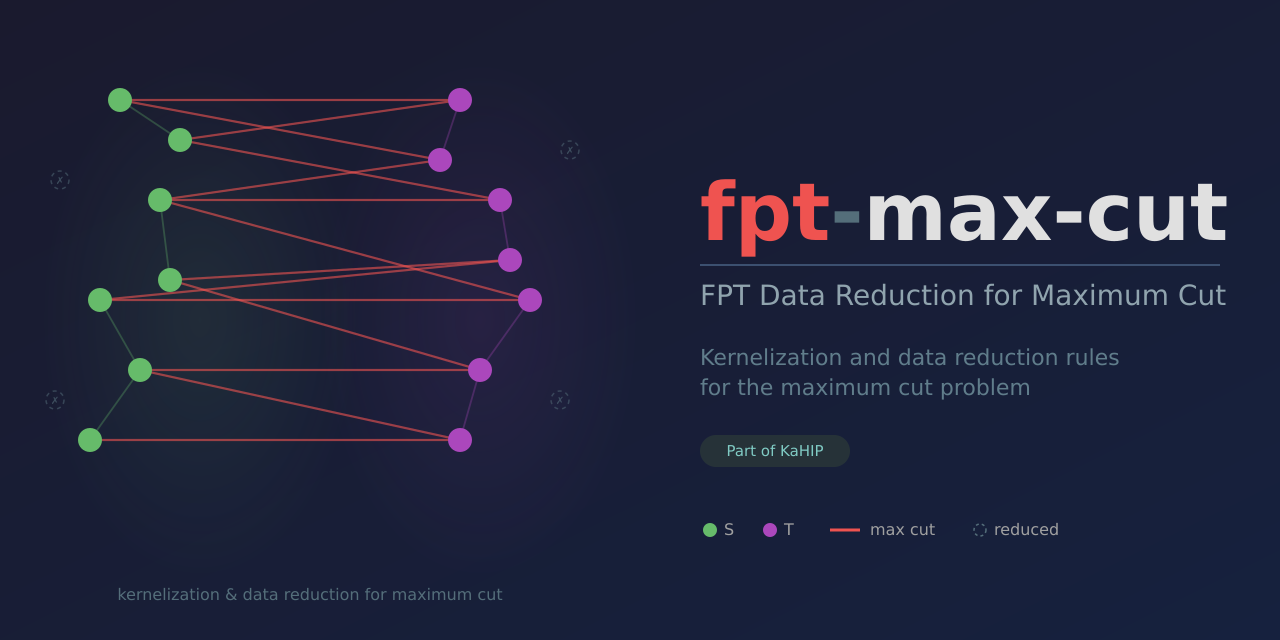 fpt-max-cut

FPT Data Reduction for Maximum Cut

Kernelization and data reduction rules for the maximum cut problem

Part of KaHIP

S T max cut reduced

kernelization & data reduction for maximum cut